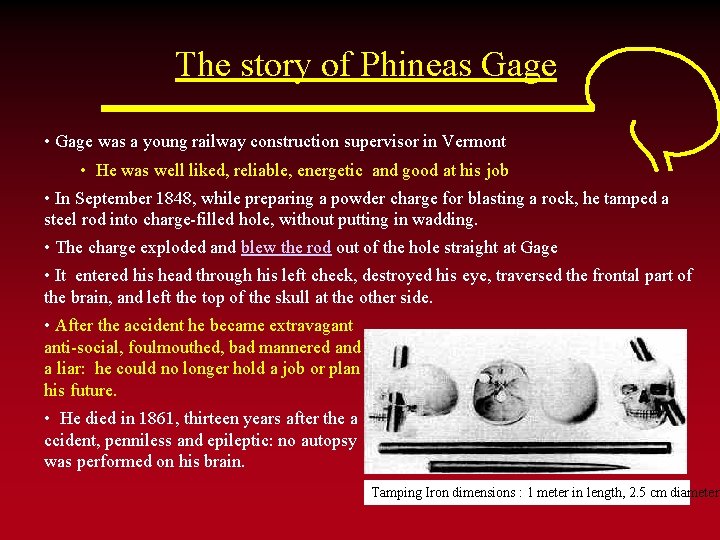 The story of Phineas Gage

• Gage was a young railway construction supervisor in Vermont

• He was well liked, reliable, energetic and good at his job

• In September 1848, while preparing a powder charge for blasting a rock, he tamped a steel rod into charge-filled hole, without putting in wadding.

• The charge exploded and blew the rod out of the hole straight at Gage

• It entered his head through his left cheek, destroyed his eye, traversed the frontal part of the brain, and left the top of the skull at the other side.

• After the accident he became extravagant anti-social, foulmouthed, bad mannered and a liar: he could no longer hold a job or plan his future.

• He died in 1861, thirteen years after the a ccident, penniless and epileptic: no autopsy was performed on his brain.

Tamping Iron dimensions : 1 meter in length, 2.5 cm diameter